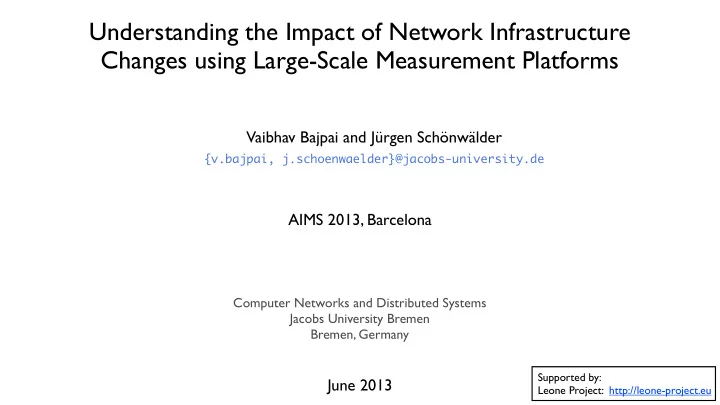 Understanding the Impact of Network Infrastructure Changes using Large-Scale Measurement Platforms

Vaibhav Bajpai and Jürgen Schönwälder
{v.bajpai, j.schoenwaelder}@jacobs-university.de

AIMS 2013, Barcelona

Computer Networks and Distributed Systems
Jacobs University Bremen
Bremen, Germany

June 2013

Supported by:
Leone Project: http://leone-project.eu